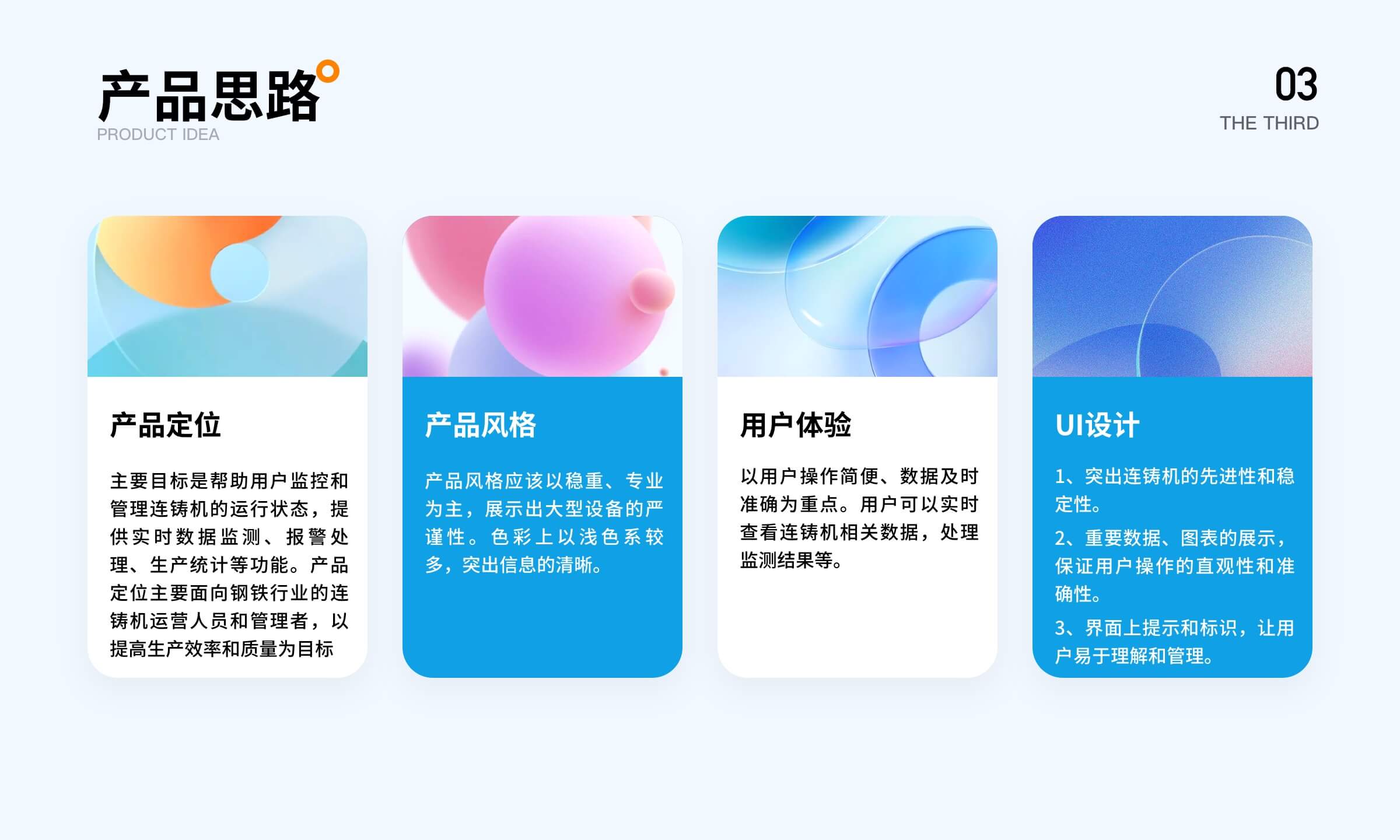 产品思路
PRODUCT IDEA

03
THE THIRD

产品定位

主要目标是帮助用户监控和管理连铸机的运行状态，提供实时数据监测、报警处理、生产统计等功能。产品定位主要面向钢铁行业的连铸机运营人员和管理者，以提高生产效率和质量为目标

产品风格

产品风格应该以稳重、专业为主，展示出大型设备的严谨性。色彩上以浅色系较多，突出信息的清晰。

用户体验

以用户操作简便、数据及时准确为重点。用户可以实时查看连铸机相关数据，处理监测结果等。

UI设计

1、突出连铸机的先进性和稳定性。

2、重要数据、图表的展示，保证用户操作的直观性和准确性。

3、界面上提示和标识，让用户易于理解和管理。